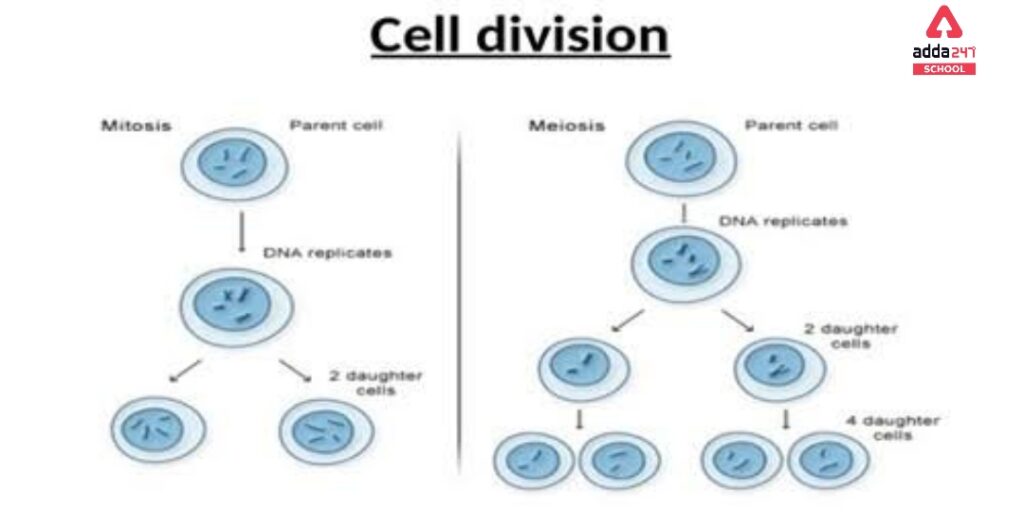 Cell division

adda247 SCHOOL

Mitosis

Parent cell

DNA replicates

2 daughter cells

Meiosis

Parent cell

DNA replicates

2 daughter cells

4 daughter cells